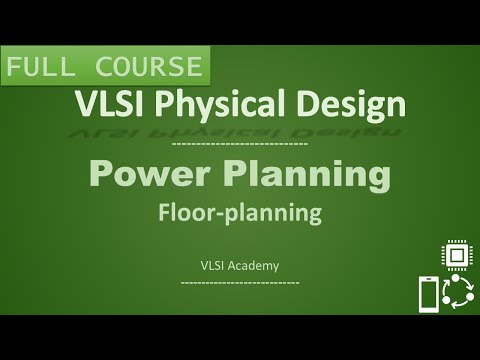 FULL COURSE

VLSI Physical Design

Power Planning

Floor-planning

VLSI Academy